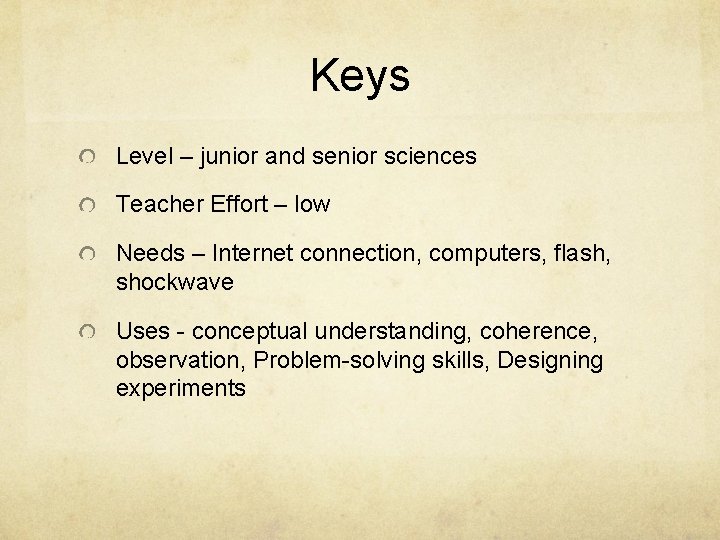 Keys

Level – junior and senior sciences

Teacher Effort – low

Needs – Internet connection, computers, flash, shockwave

Uses - conceptual understanding, coherence, observation, Problem-solving skills, Designing experiments